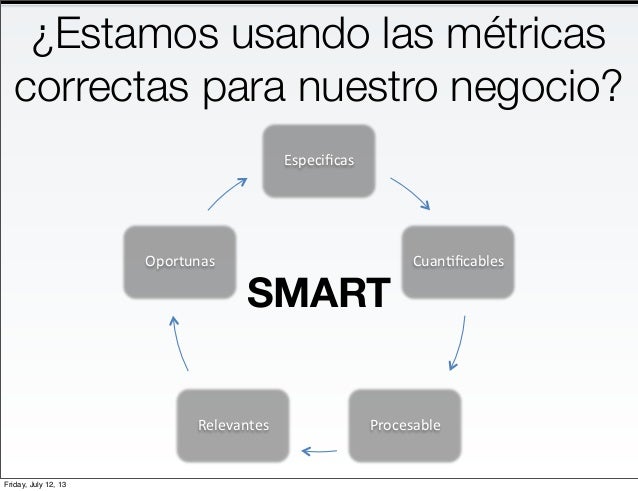 ¿Estamos usando las métricas correctas para nuestro negocio?

Especificas

Cuantificables

Procesable

Relevantes

Oportunas

SMART

Friday, July 12, 13